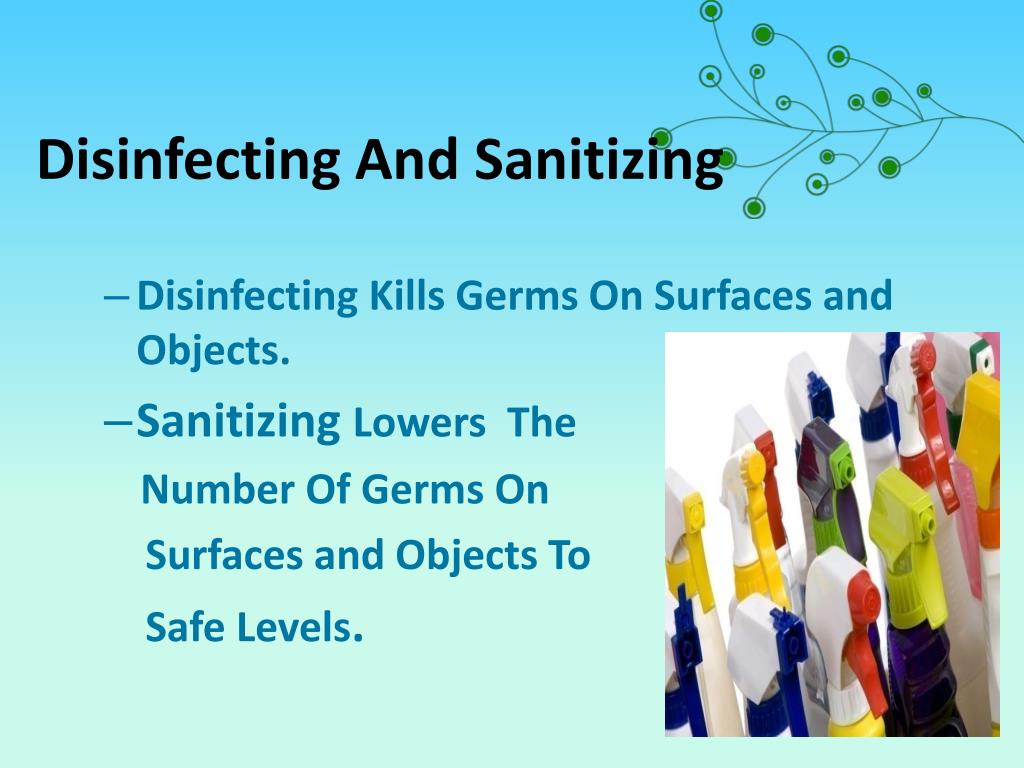 Disinfecting And Sanitizing

– Disinfecting Kills Germs On Surfaces and Objects.

– Sanitizing Lowers The Number Of Germs On Surfaces and Objects To Safe Levels.